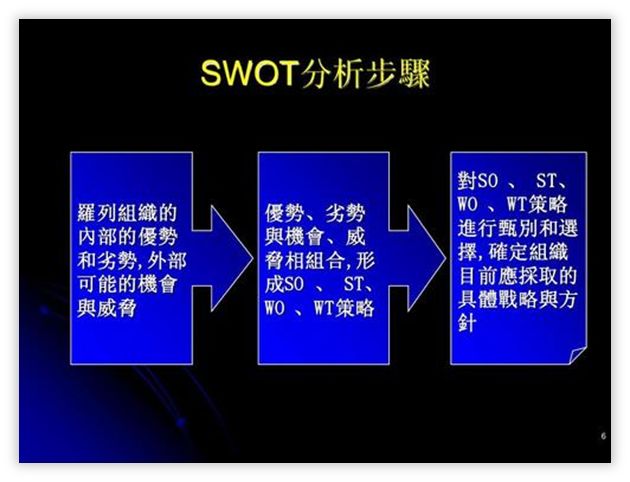 SWOT分析步驟

羅列組織的內部的優勢和劣勢,外部可能的機會與威脅

優勢、劣勢與機會、威脅相組合,形成SO 、 ST、WO 、WT策略

對SO 、 ST、WO 、WT策略進行甄別和選擇,確定組織目前應採取的具體戰略與方針

6